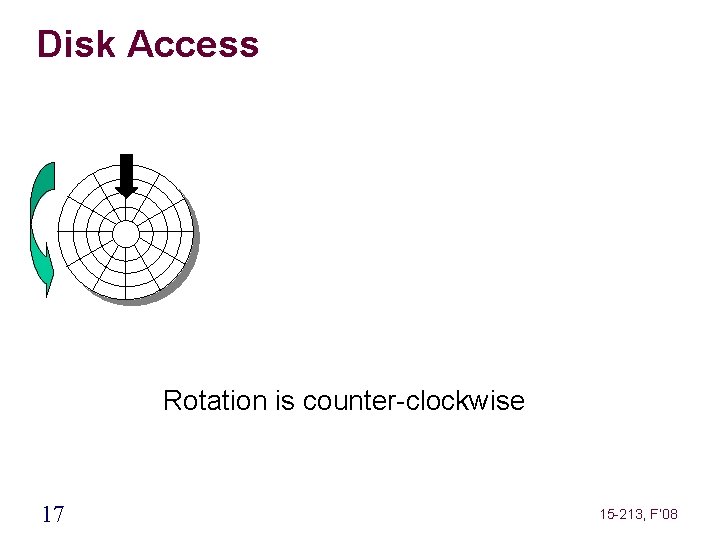 Disk Access

Rotation is counter-clockwise

17

15-213, F'08